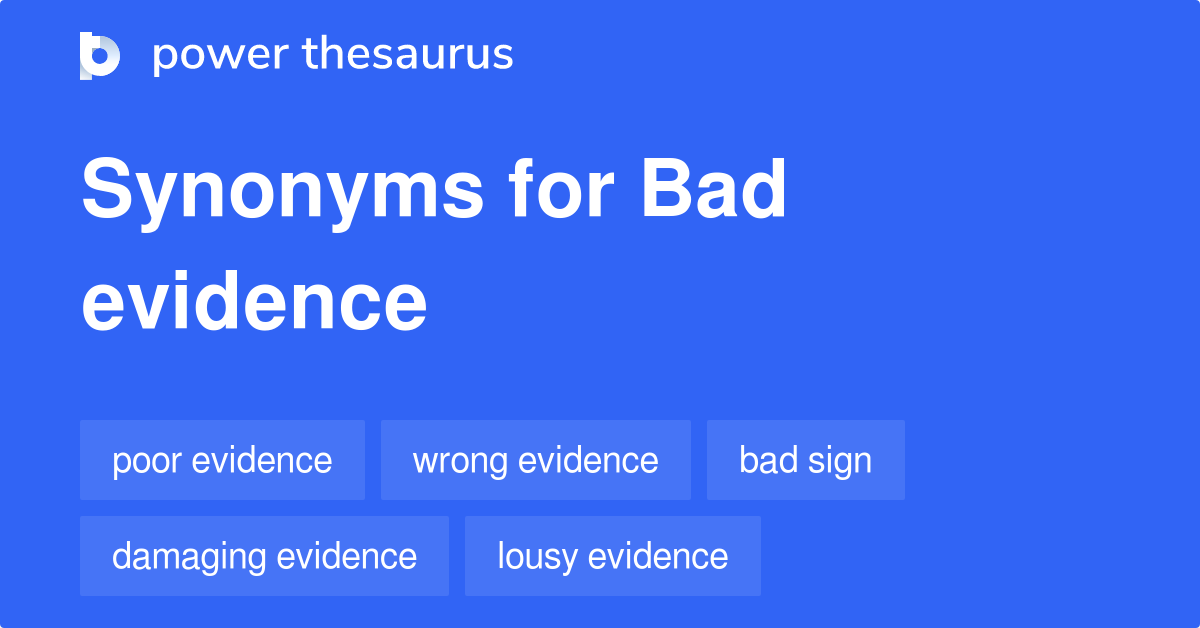 power thesaurus

Synonyms for Bad evidence

poor evidence
wrong evidence
bad sign
damaging evidence
lousy evidence